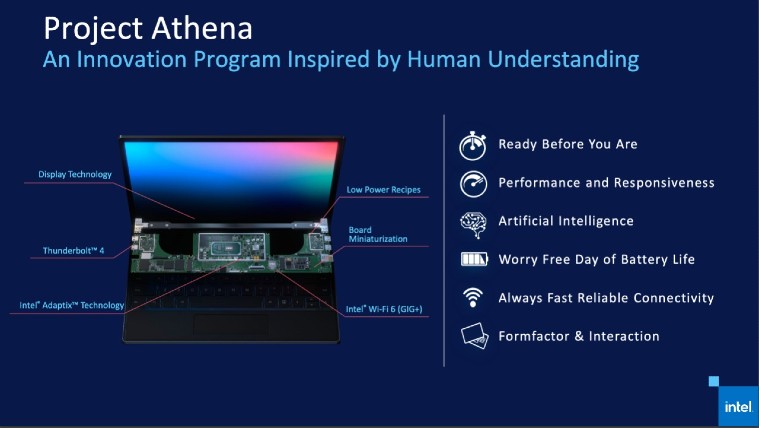 Project Athena
An Innovation Program Inspired by Human Understanding

Display Technology

Thunderbolt™ 4

Intel® Adaptix™ Technology

Low Power Recipes

Board Miniaturization

Intel® Wi-Fi 6 (GIG+)

Ready Before You Are

Performance and Responsiveness

Artificial Intelligence

Worry Free Day of Battery Life

Always Fast Reliable Connectivity

Formfactor & Interaction

intel